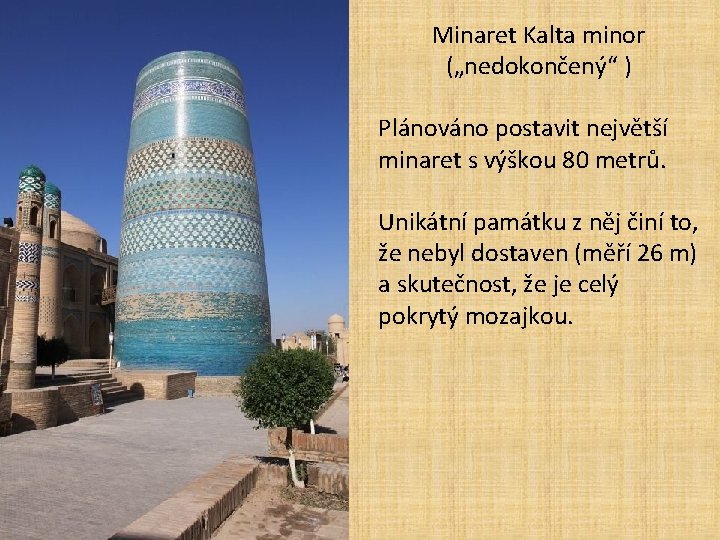 Minaret Kalta minor
(„nedokončený“ )

Plánováno postavit největší minaret s výškou 80 metrů.

Unikátní památku z něj činí to, že nebyl dostaven (měří 26 m) a skutečnost, že je celý pokrytý mozajkou.